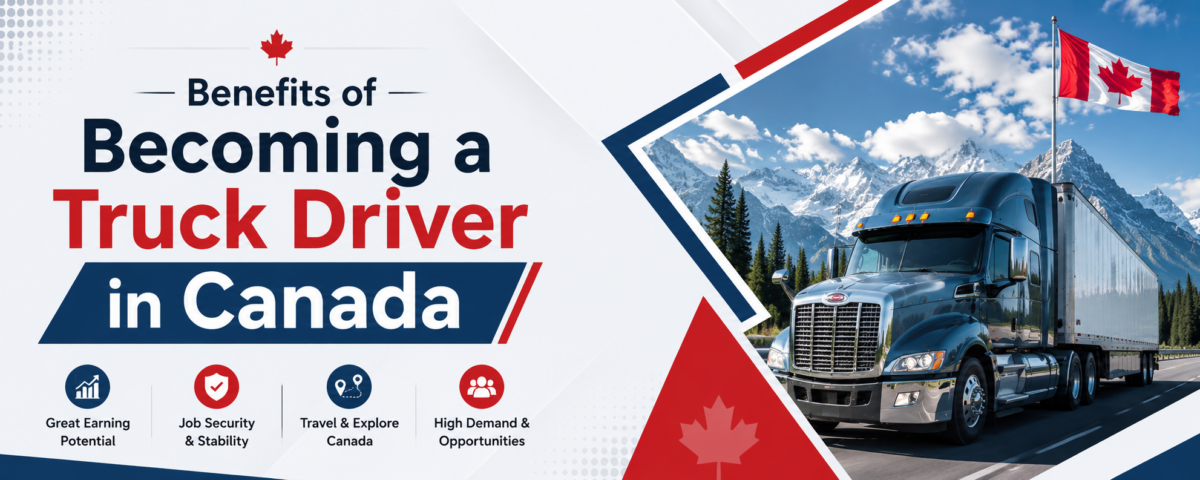 Benefits of
Becoming a
Truck Driver
in Canada

Great Earning Potential

Job Security & Stability

Travel & Explore Canada

High Demand & Opportunities